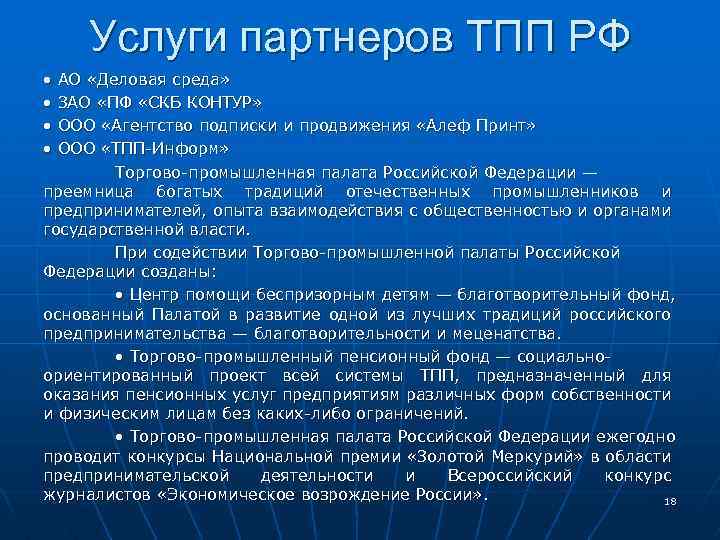 Услуги партнеров ТПП РФ

• АО «Деловая среда»
• ЗАО «ПФ «СКБ КОНТУР»
• ООО «Агентство подписки и продвижения «Алеф Принт»
• ООО «ТПП-Информ»

Торгово-промышленная палата Российской Федерации — преемница богатых традиций отечественных промышленников и предпринимателей, опыта взаимодействия с общественностью и органами государственной власти.

При содействии Торгово-промышленной палаты Российской Федерации созданы:

• Центр помощи беспризорным детям — благотворительный фонд, основанный Палатой в развитие одной из лучших традиций российского предпринимательства — благотворительности и меценатства.

• Торгово-промышленный пенсионный фонд — социально-ориентированный проект всей системы ТПП, предназначенный для оказания пенсионных услуг предприятиям различных форм собственности и физическим лицам без каких-либо ограничений.

• Торгово-промышленная палата Российской Федерации ежегодно проводит конкурсы Национальной премии «Золотой Меркурий» в области предпринимательской деятельности и Всероссийский конкурс журналистов «Экономическое возрождение России».

18